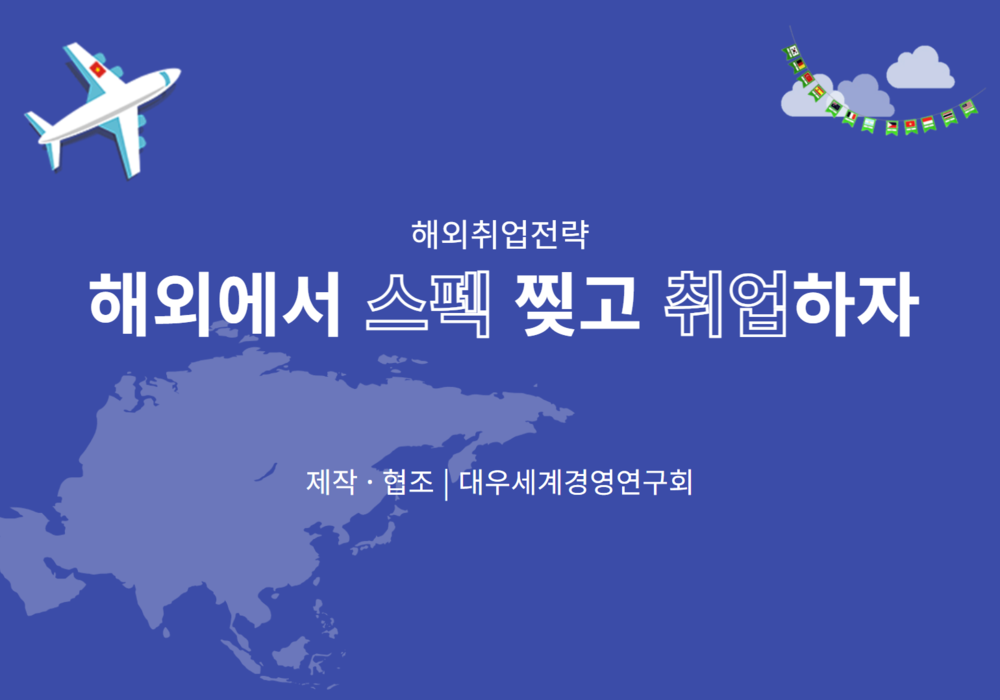 해외취업전략

해외에서 스펙 찢고 취업하자

제작 · 협조 | 대우세계경영연구회